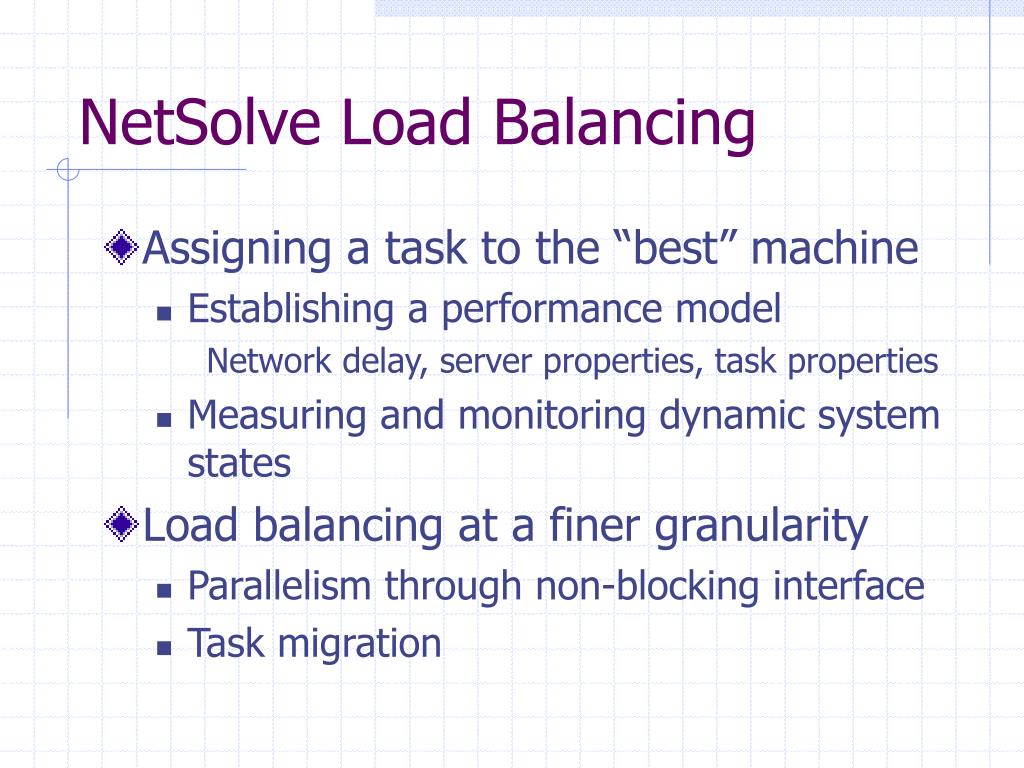 NetSolve Load Balancing

Assigning a task to the “best” machine

Establishing a performance model

Network delay, server properties, task properties

Measuring and monitoring dynamic system states

Load balancing at a finer granularity

Parallelism through non-blocking interface

Task migration